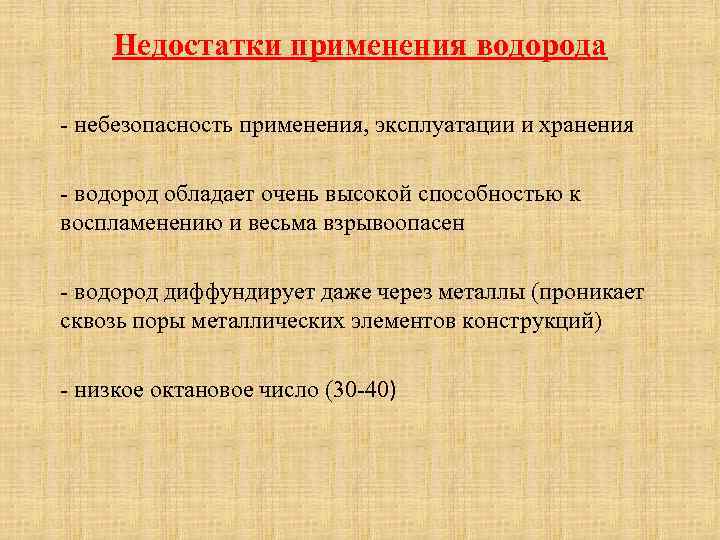 Недостатки применения водорода

- небезопасность применения, эксплуатации и хранения

- водород обладает очень высокой способностью к воспламенению и весьма взрывоопасен

- водород диффундирует даже через металлы (проникает сквозь поры металлических элементов конструкций)

- низкое октановое число (30-40)